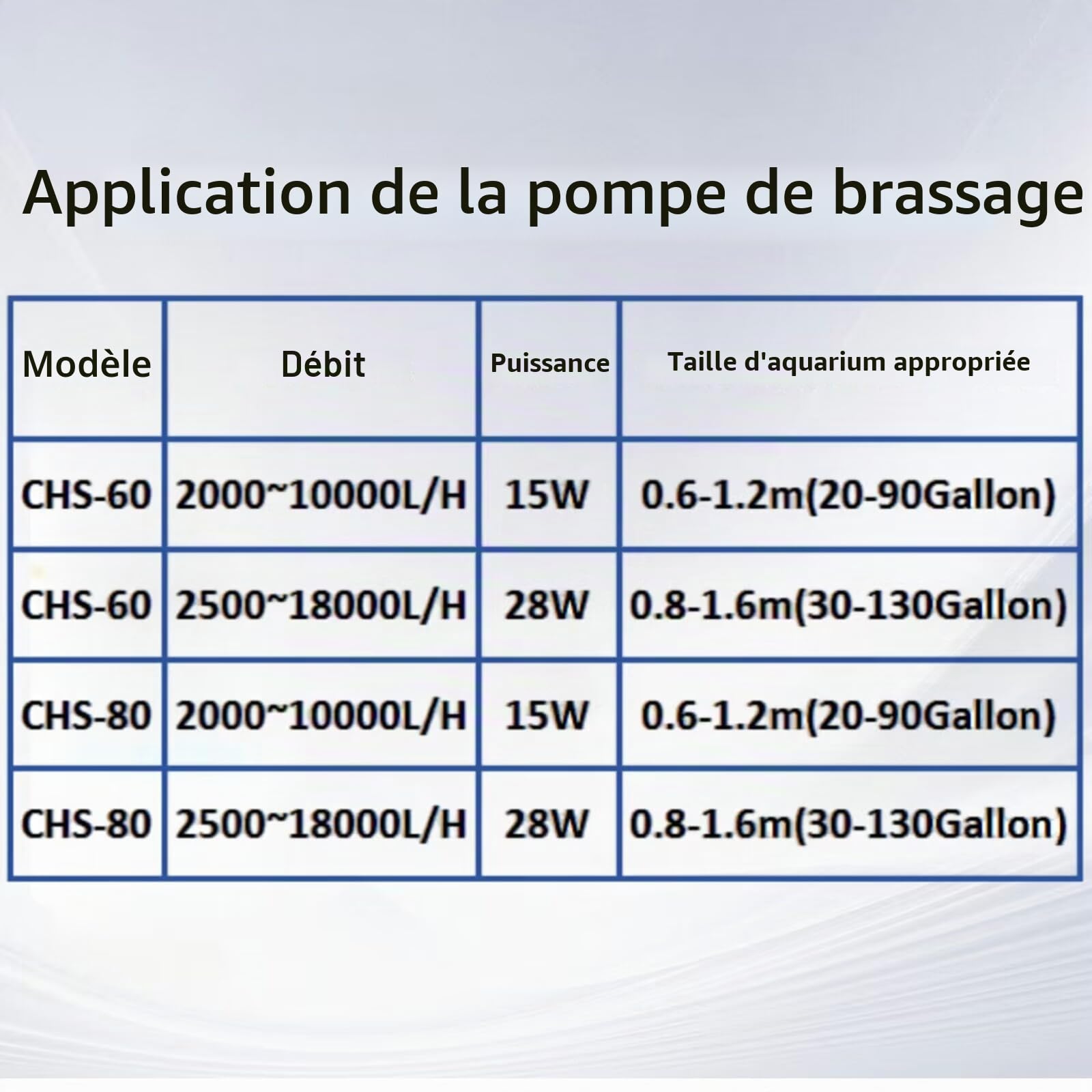 Application de la pompe de brassage

| Modèle | Débit | Puissance | Taille d'aquarium appropriée |
|---|---|---|---|
| CHS-60 | 2000~10000L/H | 15W | 0.6-1.2m(20-90Gallon) |
| CHS-60 | 2500~18000L/H | 28W | 0.8-1.6m(30-130Gallon) |
| CHS-80 | 2000~10000L/H | 15W | 0.6-1.2m(20-90Gallon) |
| CHS-80 | 2500~18000L/H | 28W | 0.8-1.6m(30-130Gallon) |